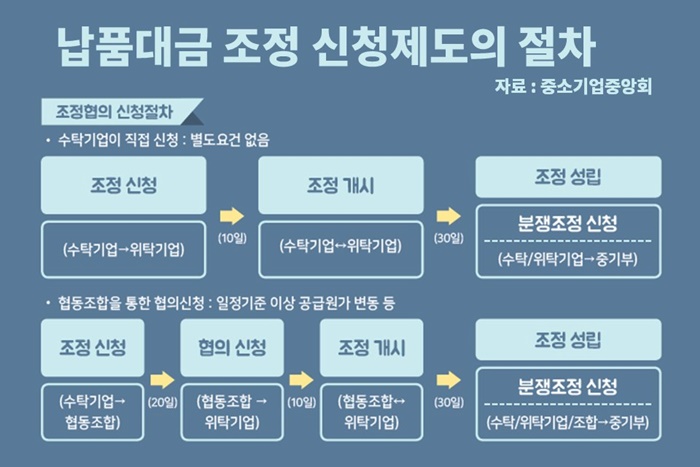 납품대금 조정 신청제도의 절차

자료 : 중소기업중앙회

조정협의 신청절차

• 수탁기업이 직접 신청 : 별도요건 없음

조정 신청

(수탁기업→위탁기업)

(10일)

조정 개시

(수탁기업↔위탁기업)

(30일)

조정 성립

분쟁조정 신청

(수탁/위탁기업→중기부)

• 협동조합을 통한 협의신청 : 일정기준 이상 공급원가 변동 등

조정 신청

(수탁기업→ 협동조합)

(20일)

협의 신청

(협동조합 → 위탁기업)

(10일)

조정 개시

(협동조합↔ 위탁기업)

(30일)

조정 성립

분쟁조정 신청

(수탁/위탁기업/조합→중기부)